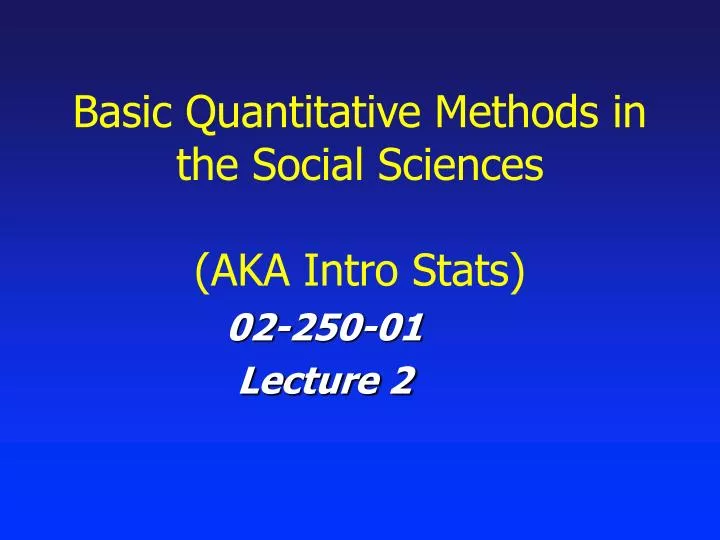 Basic Quantitative Methods in the Social Sciences

(AKA Intro Stats)

02-250-01

Lecture 2